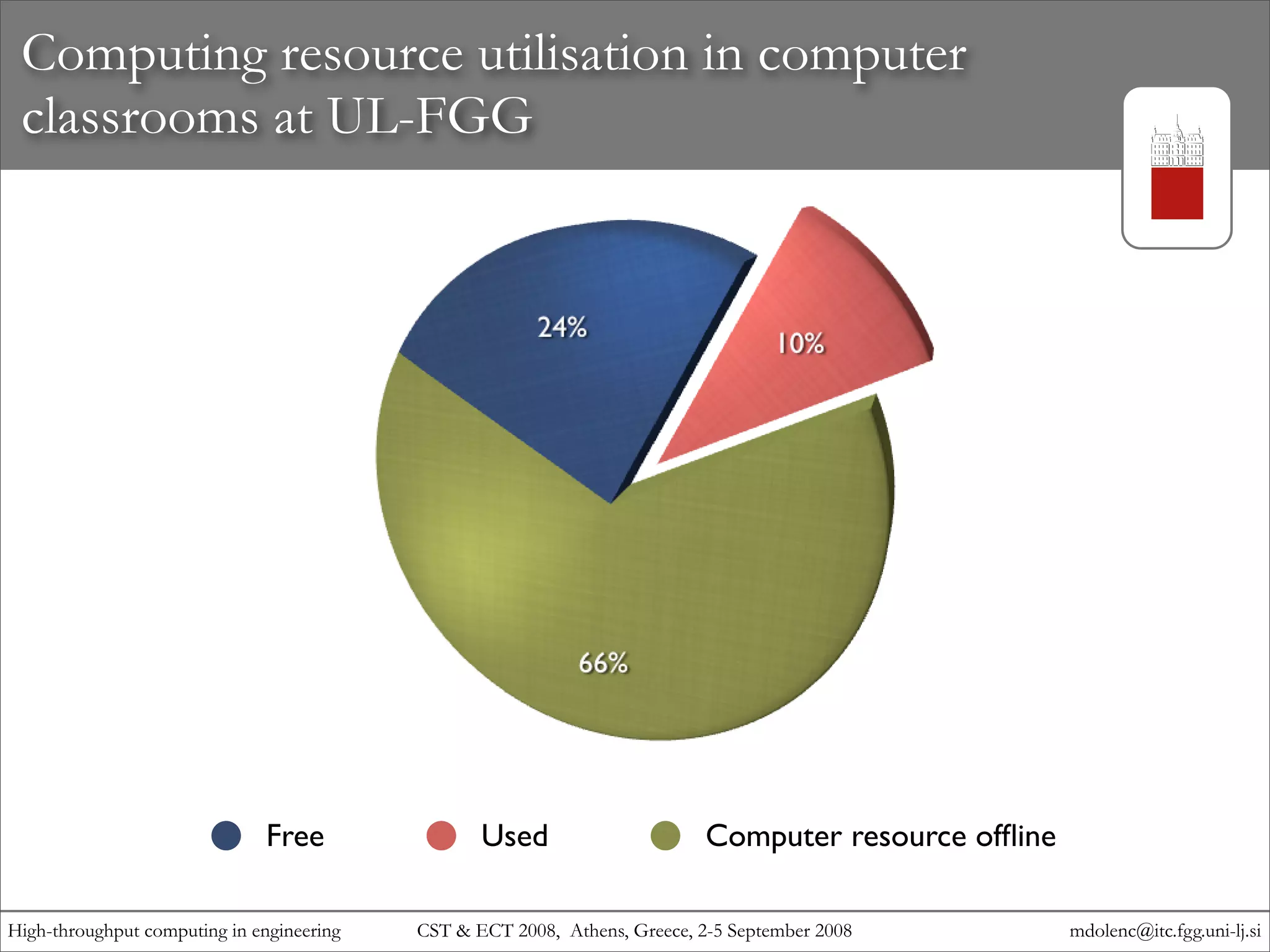 Computing resource utilisation in computer classrooms at UL-FGG

24%

10%

66%

Free Used Computer resource offline

High-throughput computing in engineering CST & ECT 2008, Athens, Greece, 2-5 September 2008 mdolenc@itc.fgg.uni-lj.si